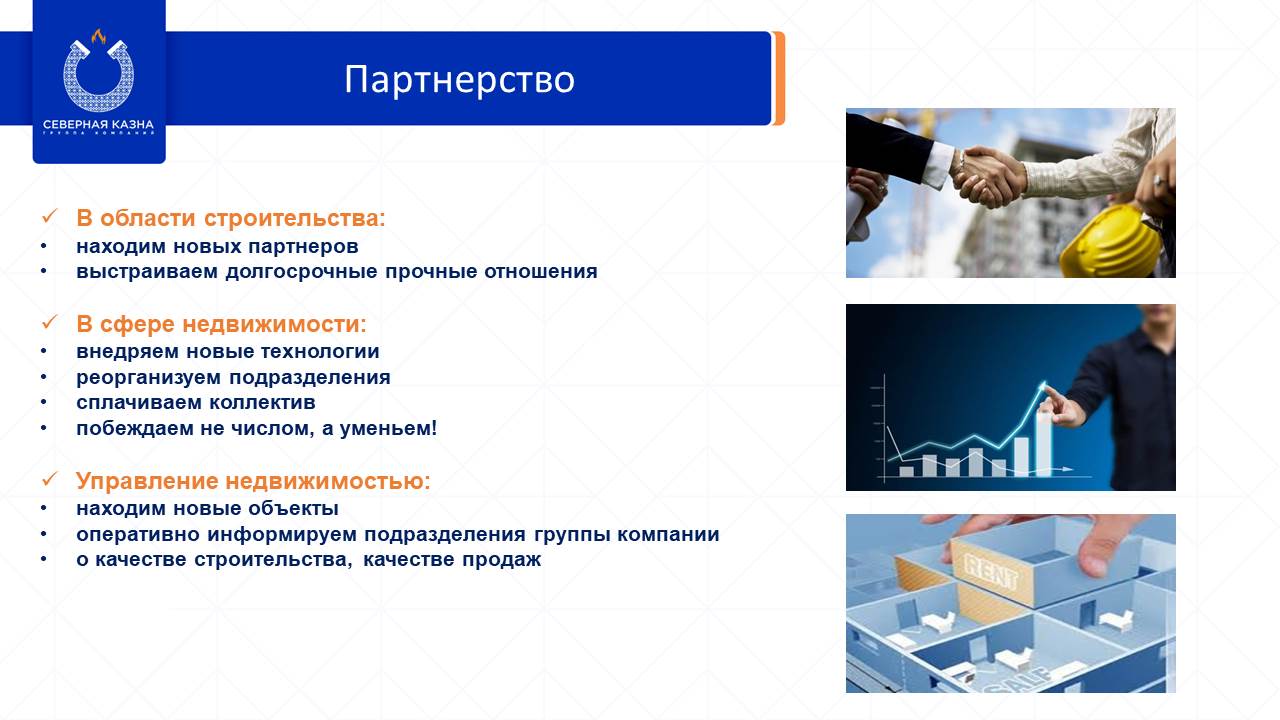 СЕВЕРНАЯ КАЗНА
ГРУППА КОМПАНИЙ

Партнерство

✓ В области строительства:
• находим новых партнеров
• выстраиваем долгосрочные прочные отношения

✓ В сфере недвижимости:
• внедряем новые технологии
• реорганизуем подразделения
• сплачиваем коллектив
• побеждаем не числом, а уменьем!

✓ Управление недвижимостью:
• находим новые объекты
• оперативно информируем подразделения группы компании
• о качестве строительства, качестве продаж

RENT

SALE